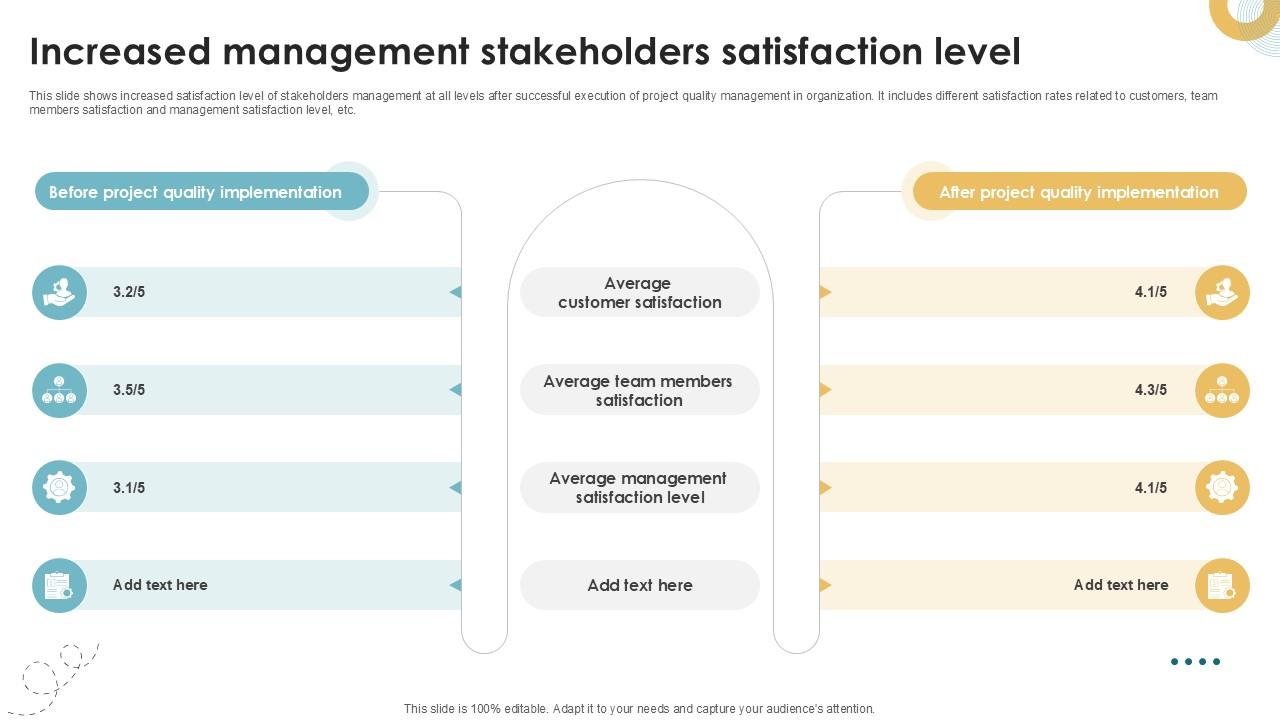 Increased management stakeholders satisfaction level

This slide shows increased satisfaction level of stakeholders management at all levels after successful execution of project quality management in organization. It includes different satisfaction rates related to customers, team members satisfaction and management satisfaction level, etc.

Before project quality implementation

3.2/5

3.5/5

3.1/5

Add text here

Average customer satisfaction

Average team members satisfaction

Average management satisfaction level

Add text here

After project quality implementation

4.1/5

4.3/5

4.1/5

Add text here

This slide is 100% editable. Adapt it to your needs and capture your audience's attention.